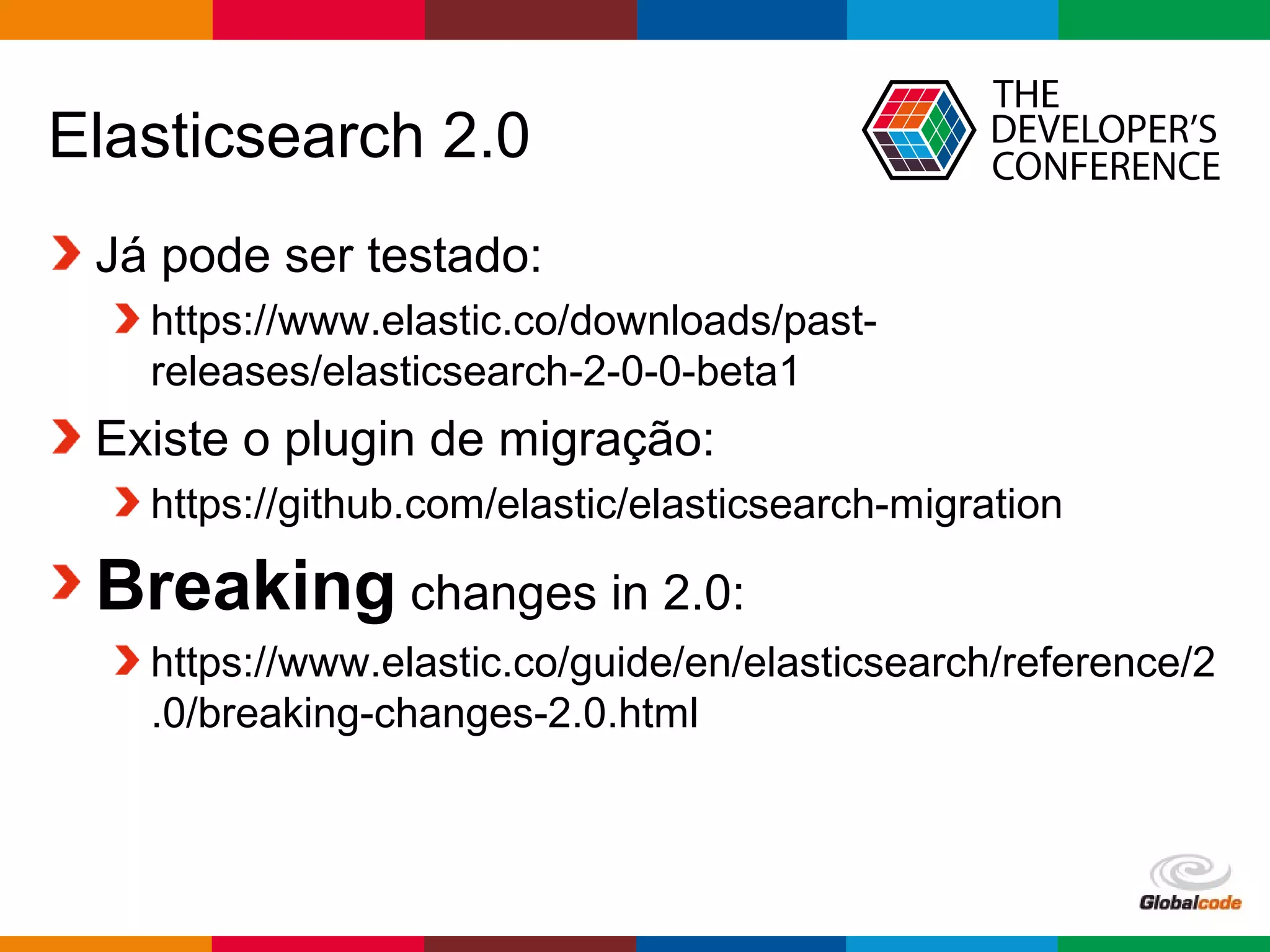 Elasticsearch 2.0

THE DEVELOPER'S CONFERENCE

Já pode ser testado:

https://www.elastic.co/downloads/past-releases/elasticsearch-2-0-0-beta1

Existe o plugin de migração:

https://github.com/elastic/elasticsearch-migration

Breaking changes in 2.0:

https://www.elastic.co/guide/en/elasticsearch/reference/2.0/breaking-changes-2.0.html

Globalcode